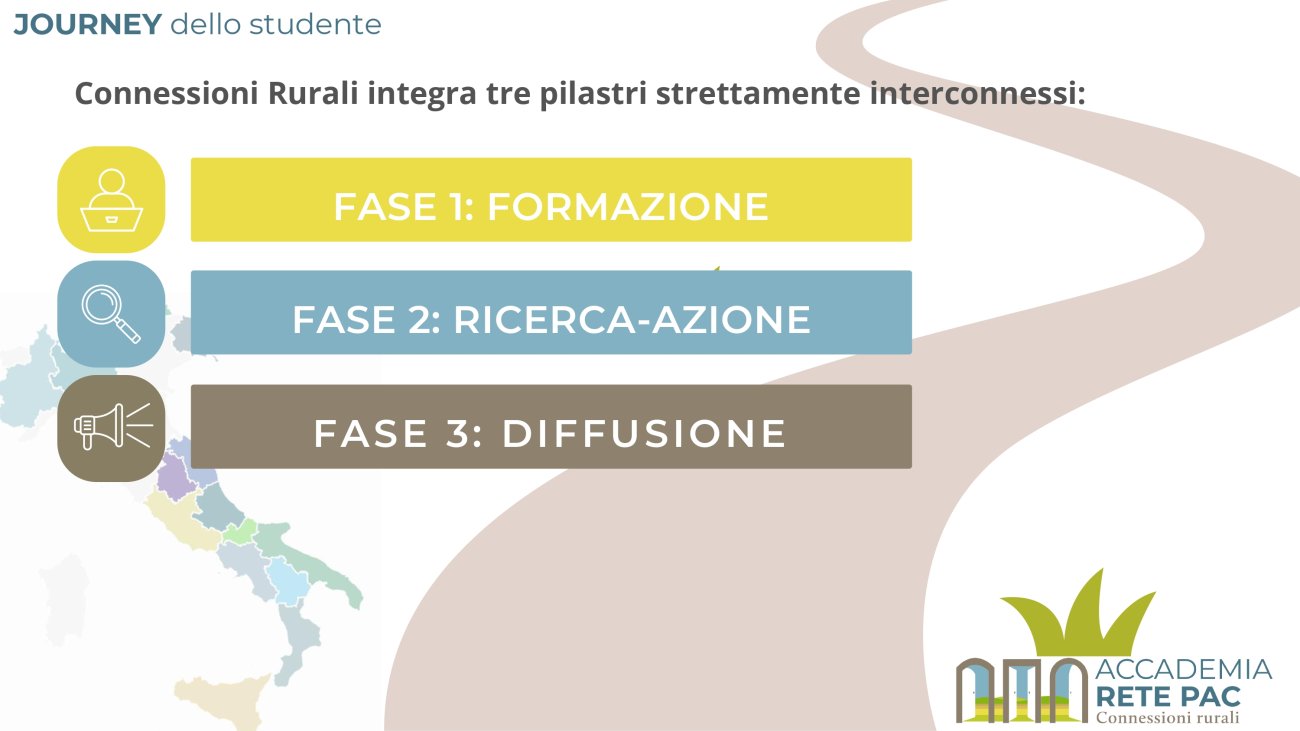 JOURNEY dello studente

Connessioni Rurali integra tre pilastri strettamente interconnessi:

FASE 1: FORMAZIONE

FASE 2: RICERCA-AZIONE

FASE 3: DIFFUSIONE

ACCADEMIA
RETE PAC
Connessioni rurali